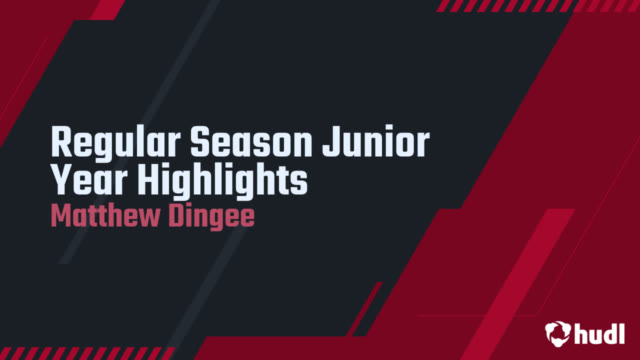 Regular Season Junior Year Highlights
Matthew Dingee

hudl